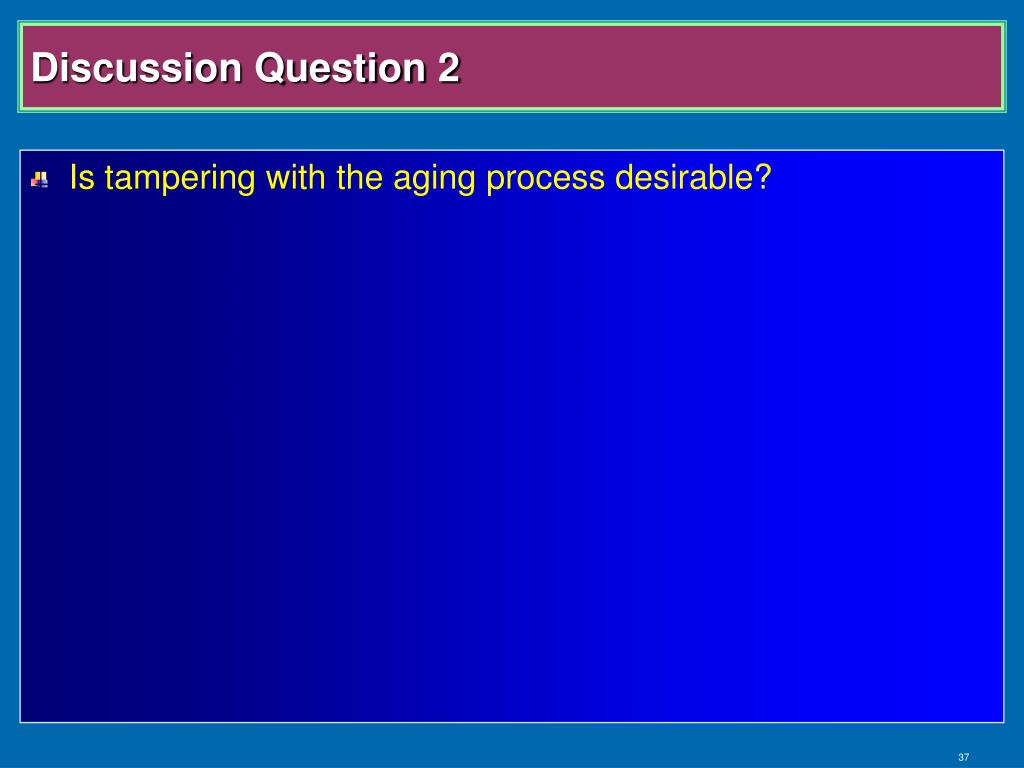 Discussion Question 2

Is tampering with the aging process desirable?

37